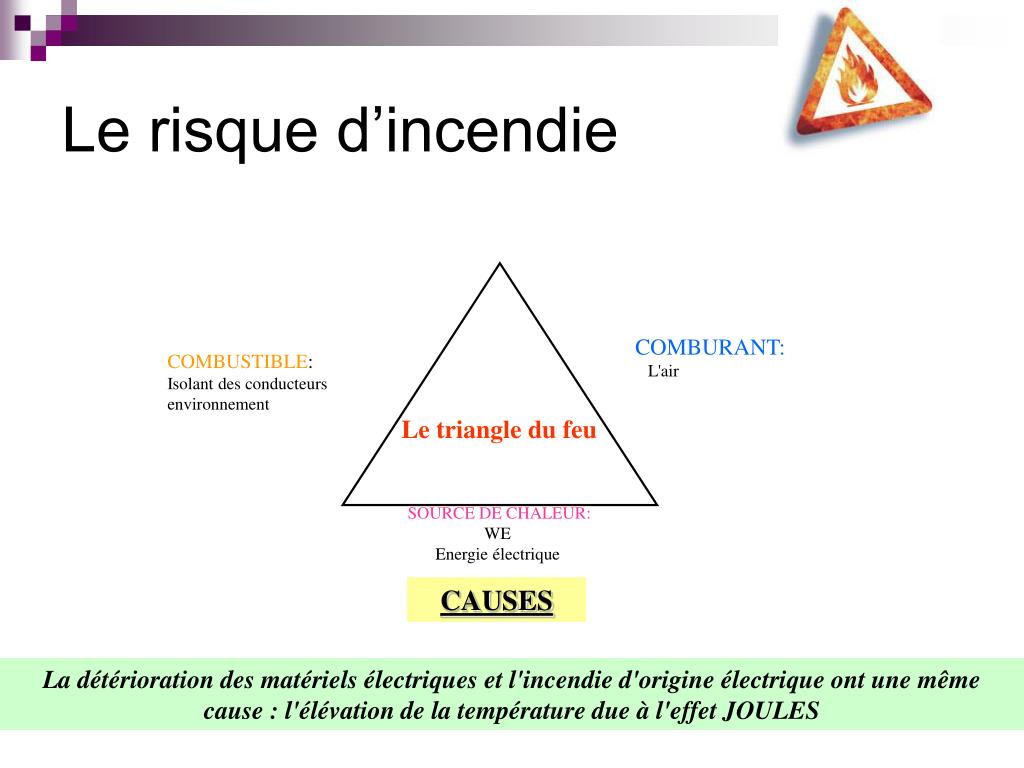 Le risque d’incendie

COMBUSTIBLE:
Isolant des conducteurs
environnement

COMBURANT:
L'air

Le triangle du feu

SOURCE DE CHALEUR:
WE
Energie électrique

CAUSES

La détérioration des matériels électriques et l'incendie d'origine électrique ont une même cause : l'élévation de la température due à l'effet JOULES